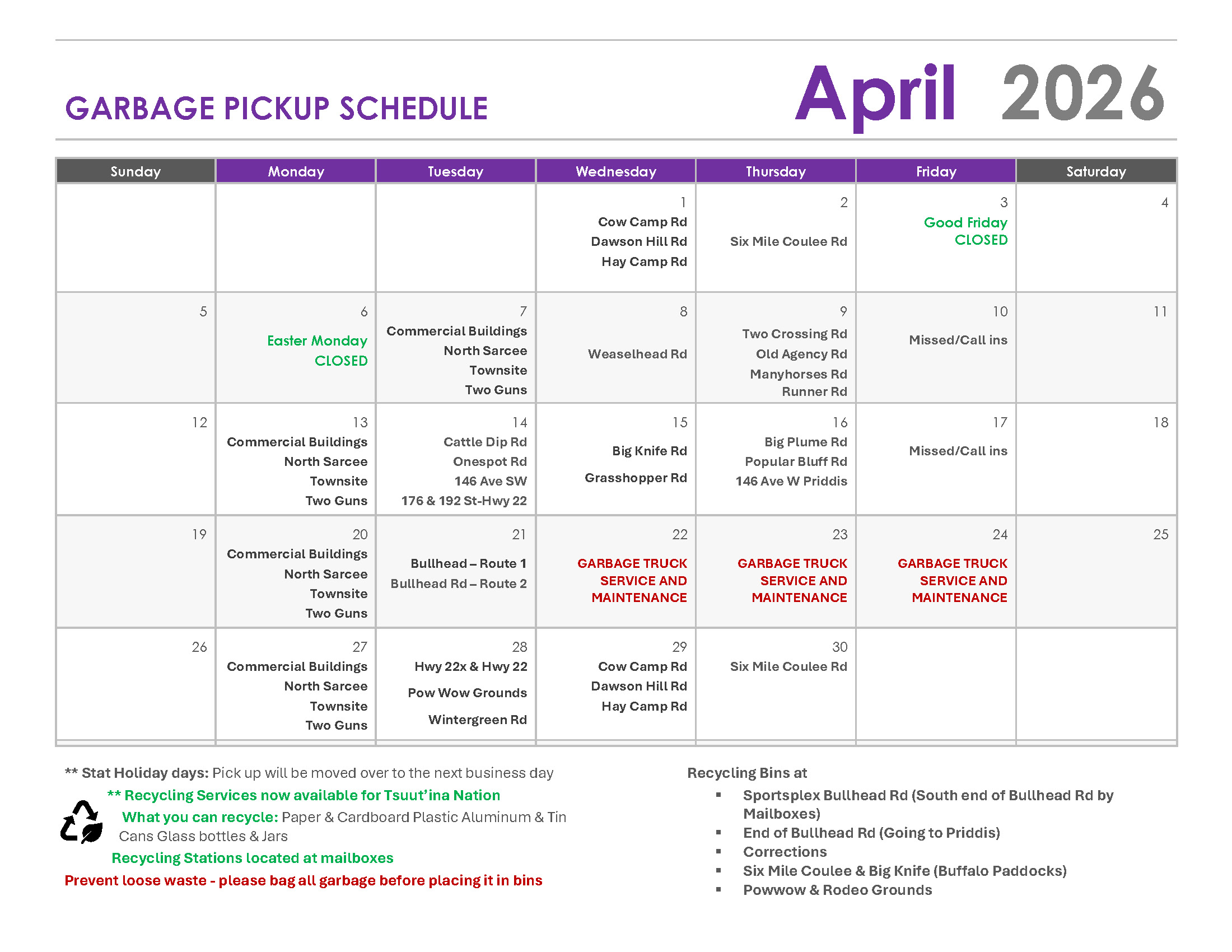 GARBAGE PICKUP SCHEDULE

April 2026

| Sunday | Monday | Tuesday | Wednesday | Thursday | Friday | Saturday |
|---|---|---|---|---|---|---|
| | | | 1 Cow Camp Rd Dawson Hill Rd Hay Camp Rd | 2 Six Mile Coulee Rd | 3 Good Friday CLOSED | 4 |
| 5 | 6 Easter Monday CLOSED | 7 Commercial Buildings North Sarcee Townsite Two Guns | 8 Weaselhead Rd | 9 Two Crossing Rd Old Agency Rd Manyhorses Rd Runner Rd | 10 Missed/Call ins | 11 |
| 12 | 13 Commercial Buildings North Sarcee Townsite Two Guns | 14 Cattle Dip Rd Onespot Rd 146 Ave SW 176 & 192 St-Hwy 22 | 15 Big Knife Rd Grasshopper Rd | 16 Big Plume Rd Popular Bluff Rd 146 Ave W Priddis | 17 Missed/Call ins | 18 |
| 19 | 20 Commercial Buildings North Sarcee Townsite Two Guns | 21 Bullhead – Route 1 Bullhead Rd – Route 2 | 22 GARBAGE TRUCK SERVICE AND MAINTENANCE | 23 GARBAGE TRUCK SERVICE AND MAINTENANCE | 24 GARBAGE TRUCK SERVICE AND MAINTENANCE | 25 |
| 26 | 27 Commercial Buildings North Sarcee Townsite Two Guns | 28 Hwy 22x & Hwy 22 Pow Wow Grounds Wintergreen Rd | 29 Cow Camp Rd Dawson Hill Rd Hay Camp Rd | 30 Six Mile Coulee Rd | | |

** Stat Holiday days: Pick up will be moved over to the next business day
** Recycling Services now available for Tsuut'ina Nation
What you can recycle: Paper & Cardboard Plastic Aluminum & Tin Cans Glass bottles & Jars
Recycling Stations located at mailboxes
Prevent loose waste - please bag all garbage before placing it in bins

Recycling Bins at
▪ Sportsplex Bullhead Rd (South end of Bullhead Rd by Mailboxes)
▪ End of Bullhead Rd (Going to Priddis)
▪ Corrections
▪ Six Mile Coulee & Big Knife (Buffalo Paddocks)
▪ Powwow & Rodeo Grounds